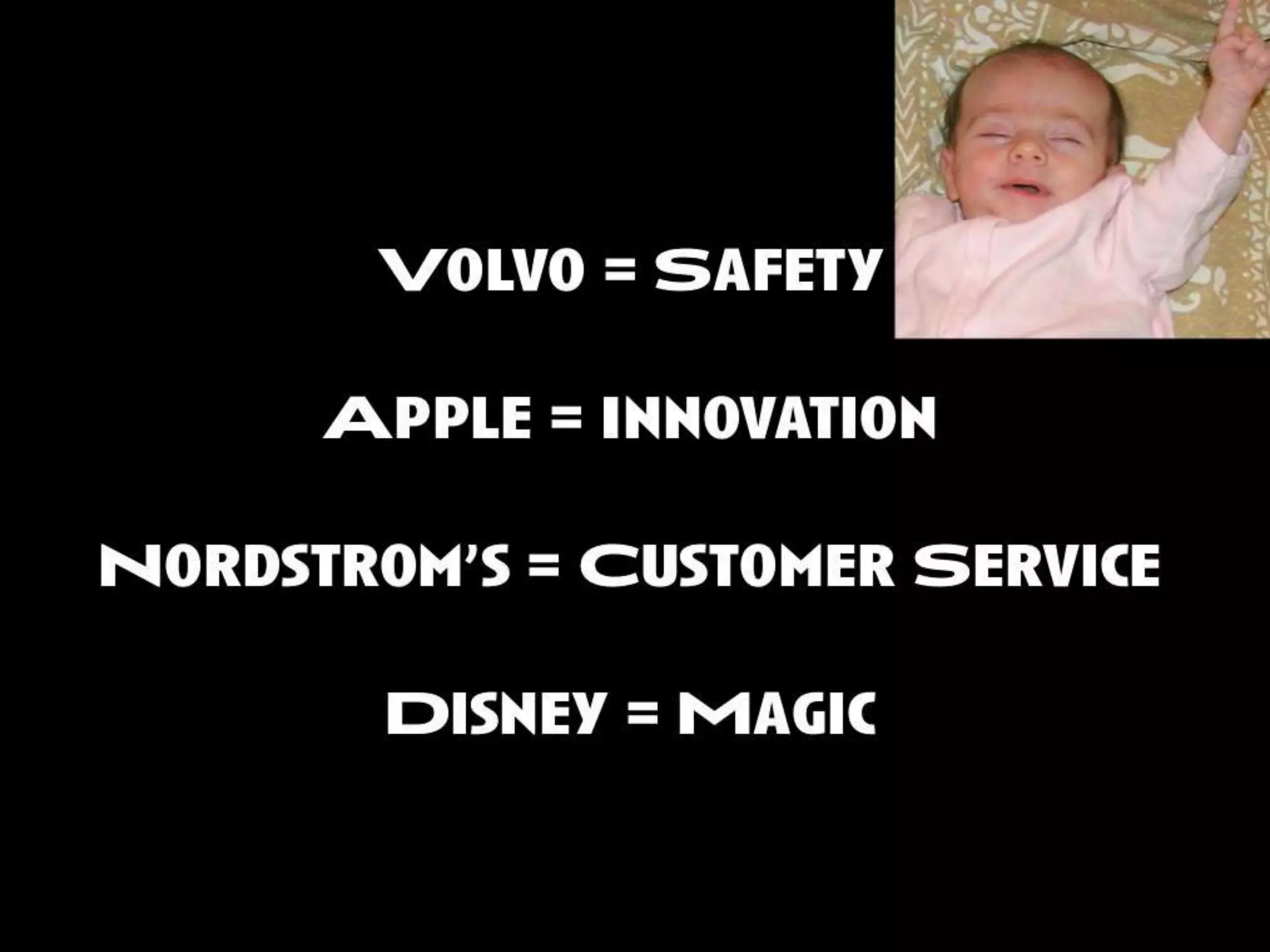 VOLVO = SAFETY

APPLE = INNOVATION

NORDSTROM'S = CUSTOMER SERVICE

DISNEY = MAGIC